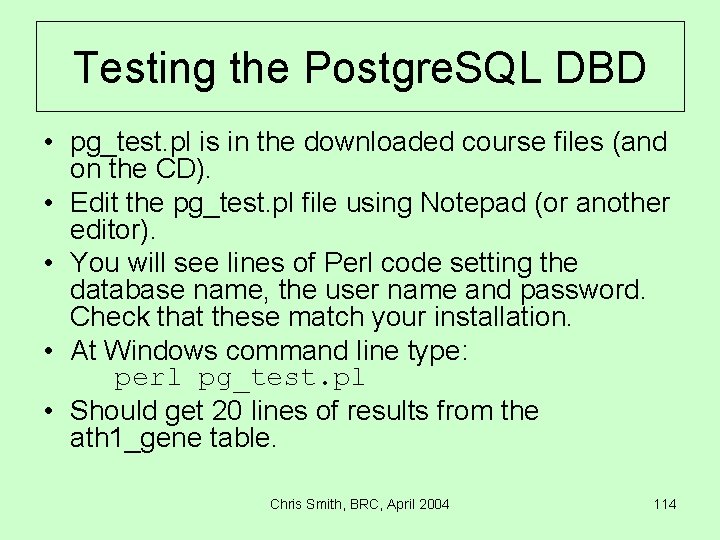 Testing the PostgreSQL DBD

• pg_test.pl is in the downloaded course files (and on the CD).
• Edit the pg_test.pl file using Notepad (or another editor).
• You will see lines of Perl code setting the database name, the user name and password. Check that these match your installation.
• At Windows command line type:
perl pg_test.pl
• Should get 20 lines of results from the ath1_gene table.

Chris Smith, BRC, April 2004

114